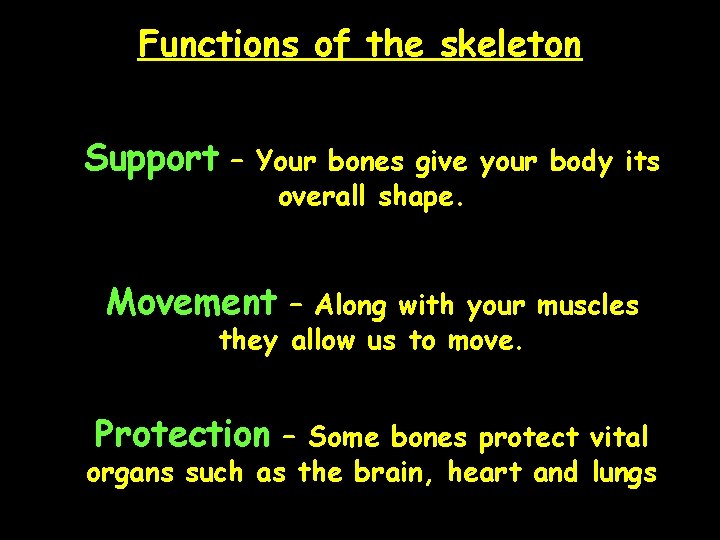 Functions of the skeleton

Support – Your bones give your body its overall shape.

Movement – Along with your muscles they allow us to move.

Protection – Some bones protect vital organs such as the brain, heart and lungs